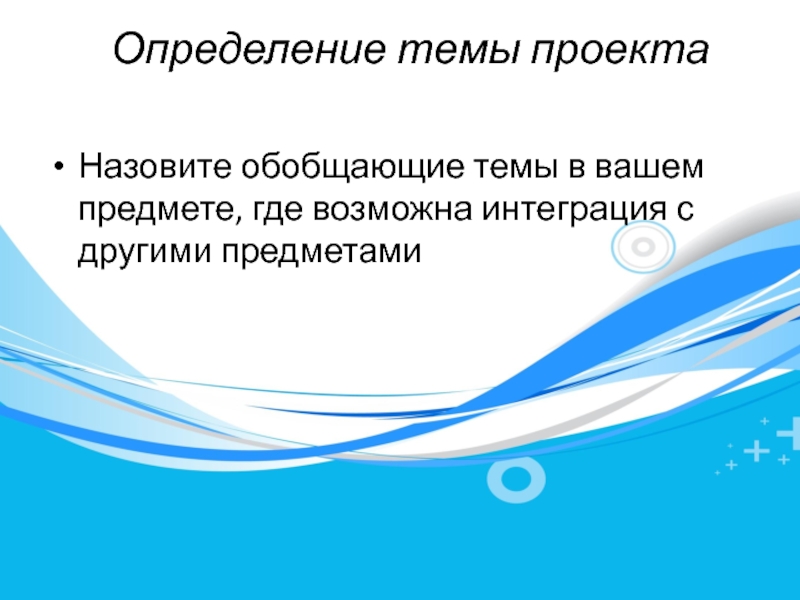 Определение темы проекта

• Назовите обобщающие темы в вашем предмете, где возможна интеграция с другими предметами